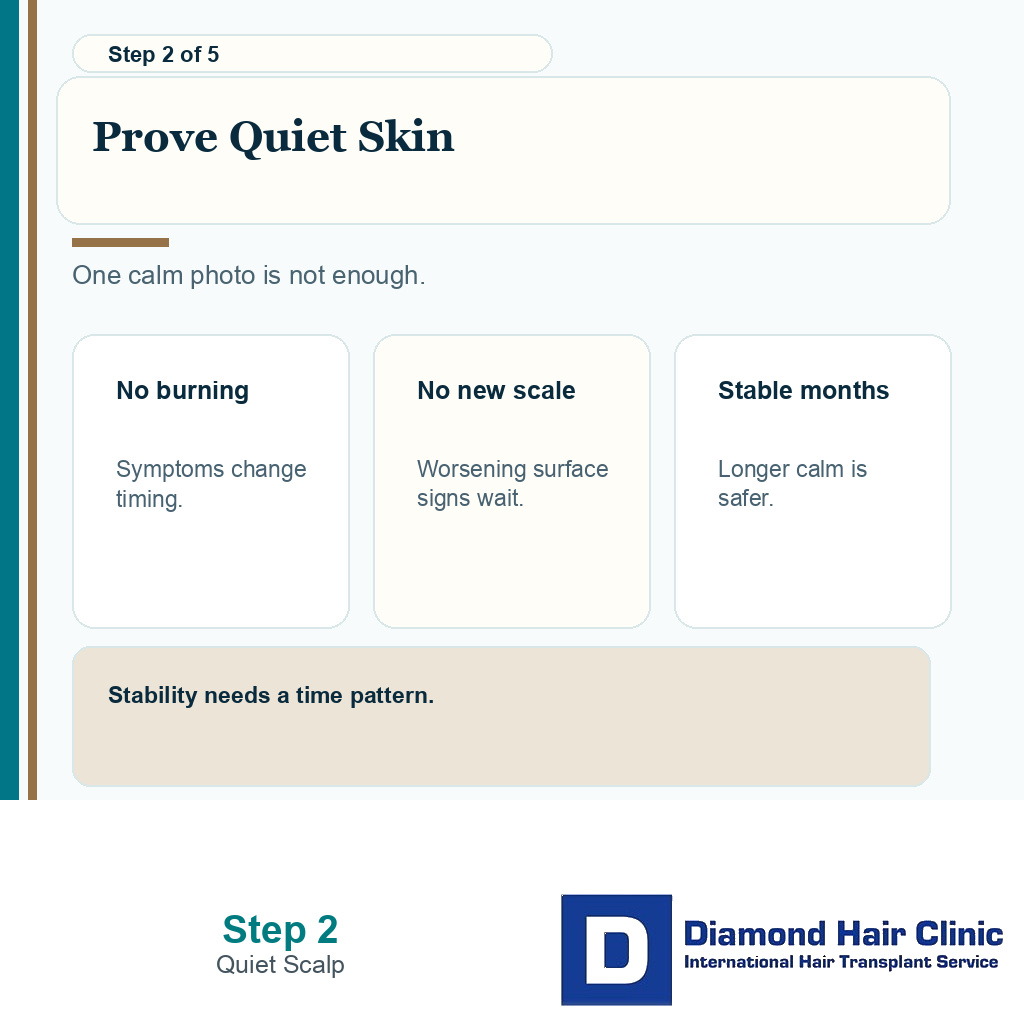 Step 2 of 5

Prove Quiet Skin

One calm photo is not enough.

No burning

Symptoms change timing.

No new scale

Worsening surface signs wait.

Stable months

Longer calm is safer.

Stability needs a time pattern.

Step 2
Quiet Scalp

D

Diamond Hair Clinic
International Hair Transplant Service